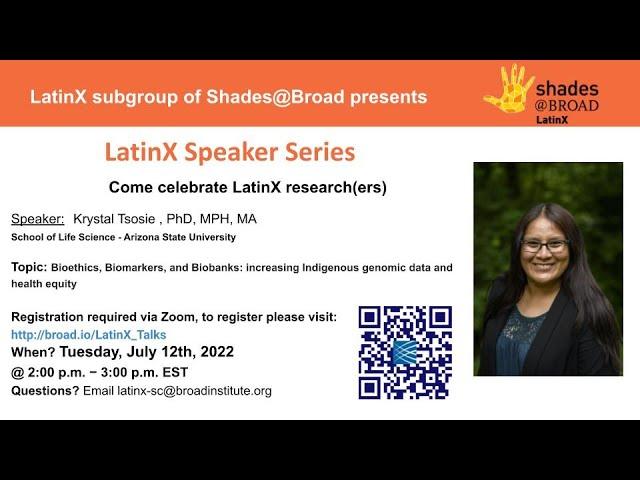 LatinX subgroup of Shades@Broad presents

shades @BROAD LatinX

LatinX Speaker Series

Come celebrate LatinX research(ers)

Speaker: Krystal Tsosie , PhD, MPH, MA
School of Life Science - Arizona State University

Topic: Bioethics, Biomarkers, and Biobanks: increasing Indigenous genomic data and health equity

Registration required via Zoom, to register please visit:
http://broad.io/LatinX_Talks
When? Tuesday, July 12th, 2022
@ 2:00 p.m. − 3:00 p.m. EST
Questions? Email latinx-sc@broadinstitute.org